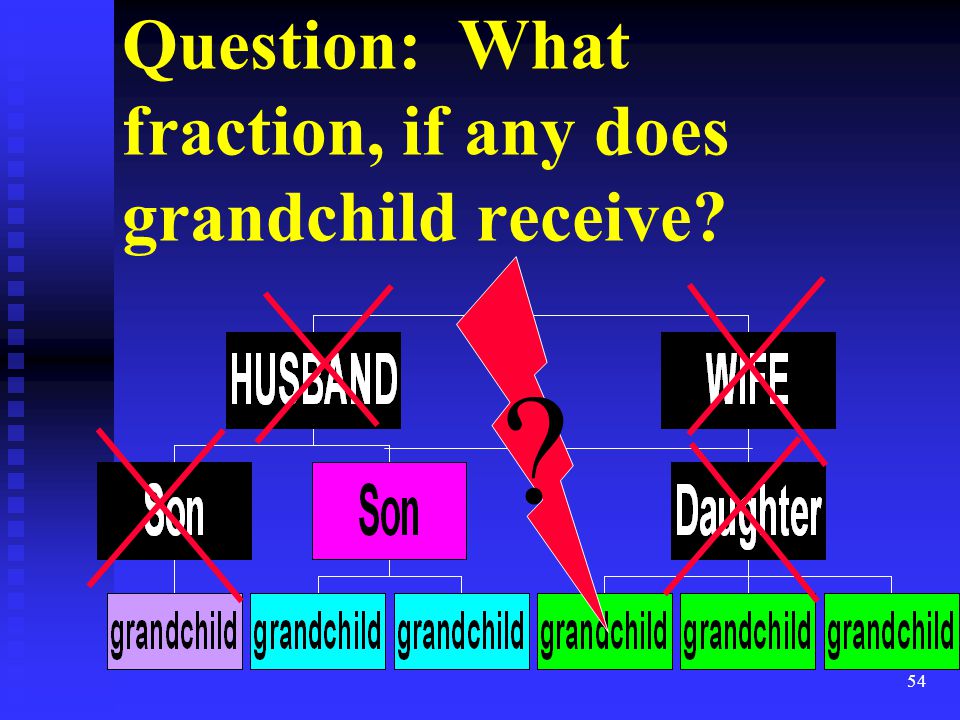 Question: What fraction, if any does grandchild receive?

HUSBAND

WIFE

?

Son

Son

Daughter

grandchild

grandchild

grandchild

grandchild

grandchild

grandchild

54